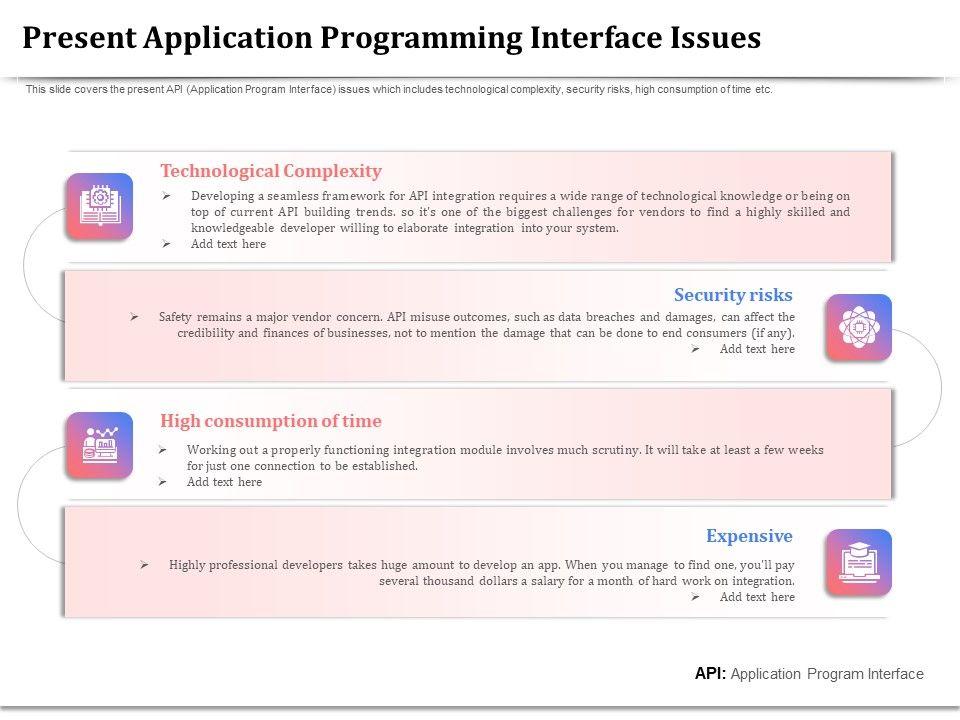 Present Application Programming Interface Issues

This slide covers the present API (Application Program Interface) issues which includes technological complexity, security risks, high consumption of time etc.

Technological Complexity

➢ Developing a seamless framework for API integration requires a wide range of technological knowledge or being on top of current API building trends. so it's one of the biggest challenges for vendors to find a highly skilled and knowledgeable developer willing to elaborate integration into your system.
➢ Add text here

Security risks

➢ Safety remains a major vendor concern. API misuse outcomes, such as data breaches and damages, can affect the credibility and finances of businesses, not to mention the damage that can be done to end consumers (if any).
➢ Add text here

High consumption of time

➢ Working out a properly functioning integration module involves much scrutiny. It will take at least a few weeks for just one connection to be established.
➢ Add text here

Expensive

➢ Highly professional developers takes huge amount to develop an app. When you manage to find one, you'll pay several thousand dollars a salary for a month of hard work on integration.
➢ Add text here

API: Application Program Interface